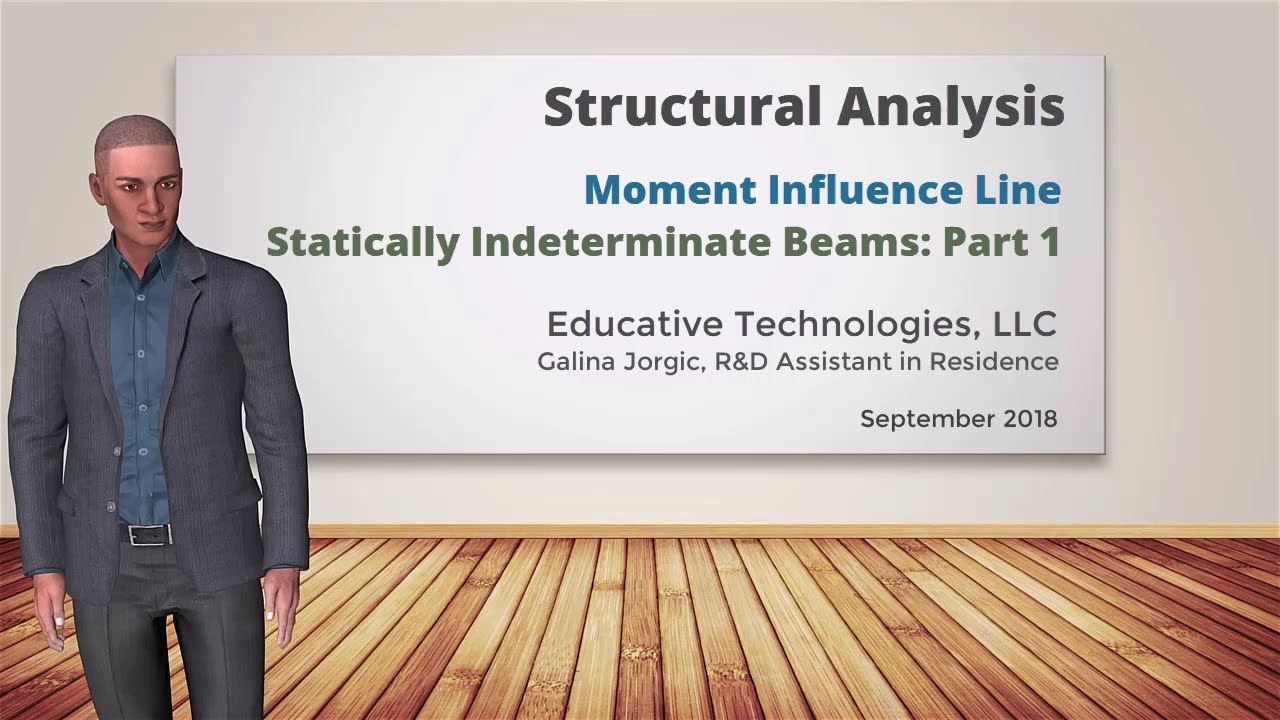 Structural Analysis

Moment Influence Line
Statically Indeterminate Beams: Part 1

Educative Technologies, LLC
Galina Jorgic, R&D Assistant in Residence

September 2018